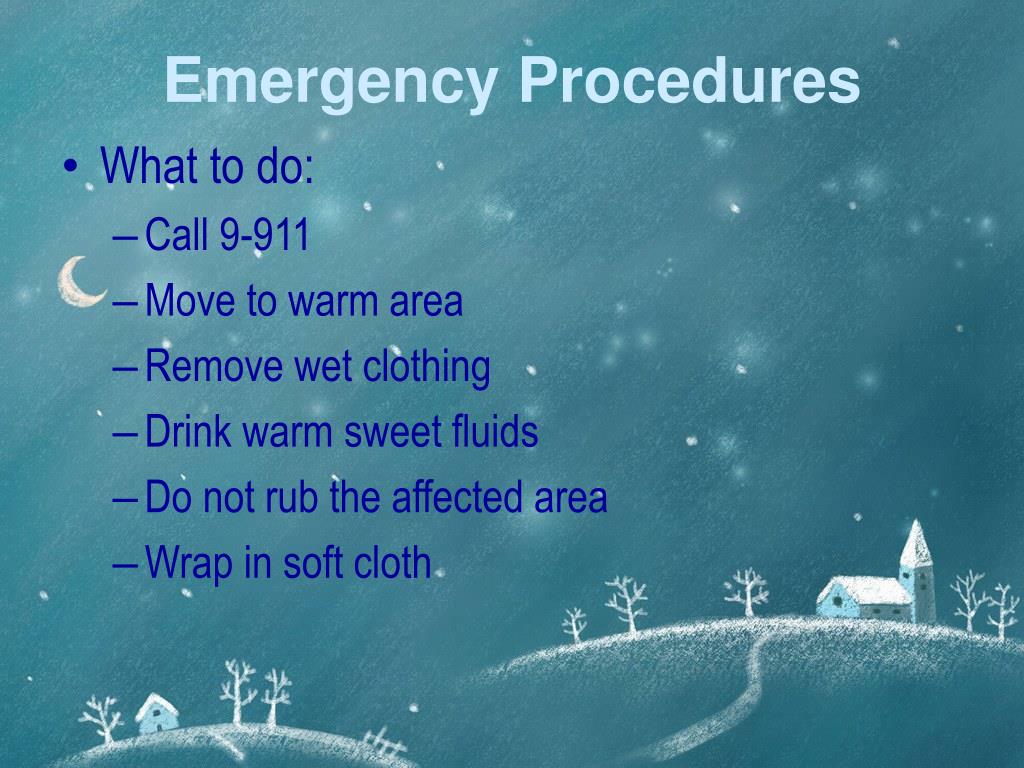 Emergency Procedures

• What to do:
– Call 9-911
– Move to warm area
– Remove wet clothing
– Drink warm sweet fluids
– Do not rub the affected area
– Wrap in soft cloth